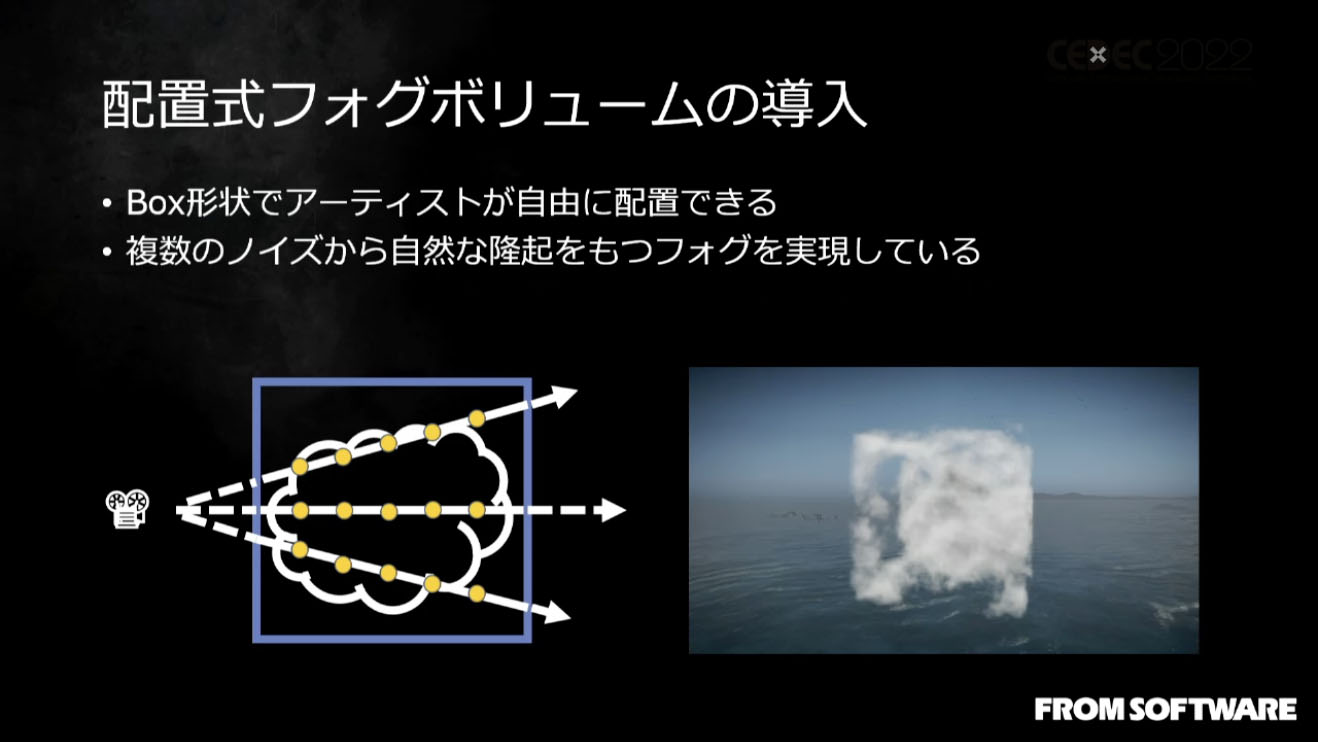 CEDEC2022

配置式フォグボリュームの導入

• Box形状でアーティストが自由に配置できる
• 複数のノイズから自然な隆起をもつフォグを実現している

FROM SOFTWARE